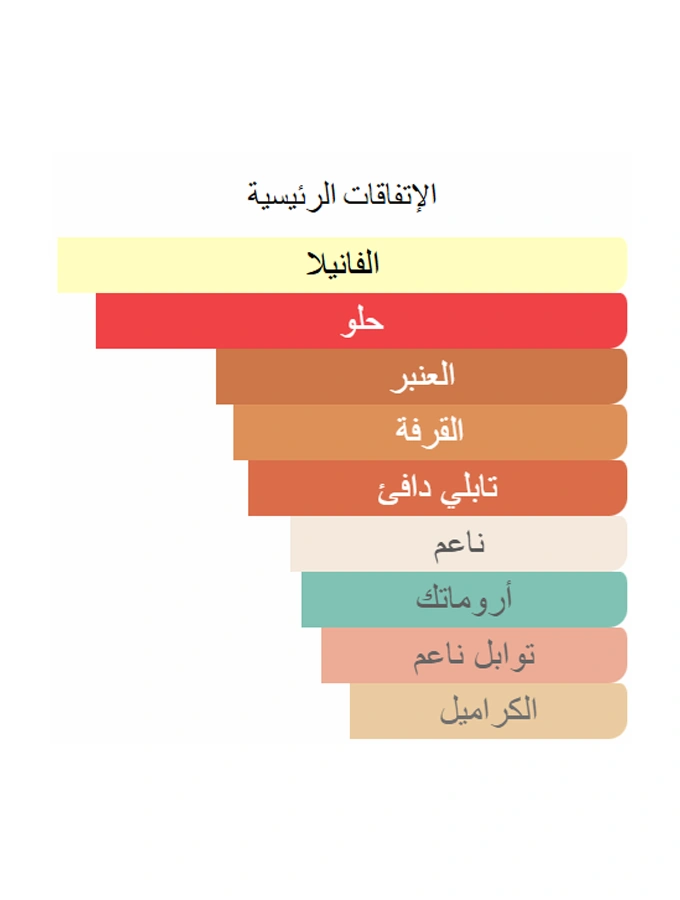 الإتفاقات الرئيسية

الفانيلا

حلو

العنبر

القرفة

تابلي دافئ

ناعم

أروماتك

توابل ناعم

الكراميل